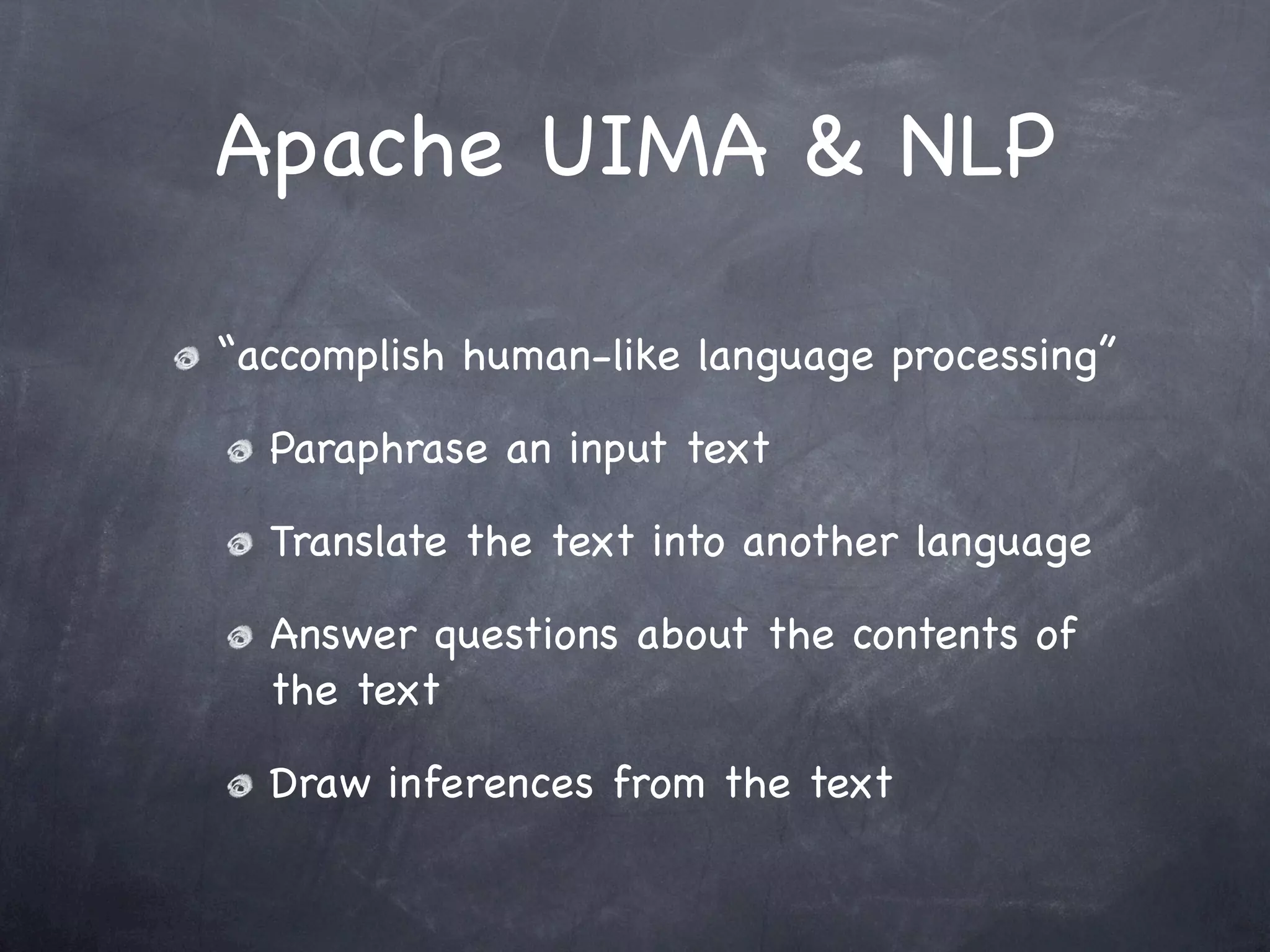 Apache UIMA & NLP

“accomplish human-like language processing”

Paraphrase an input text

Translate the text into another language

Answer questions about the contents of the text

Draw inferences from the text